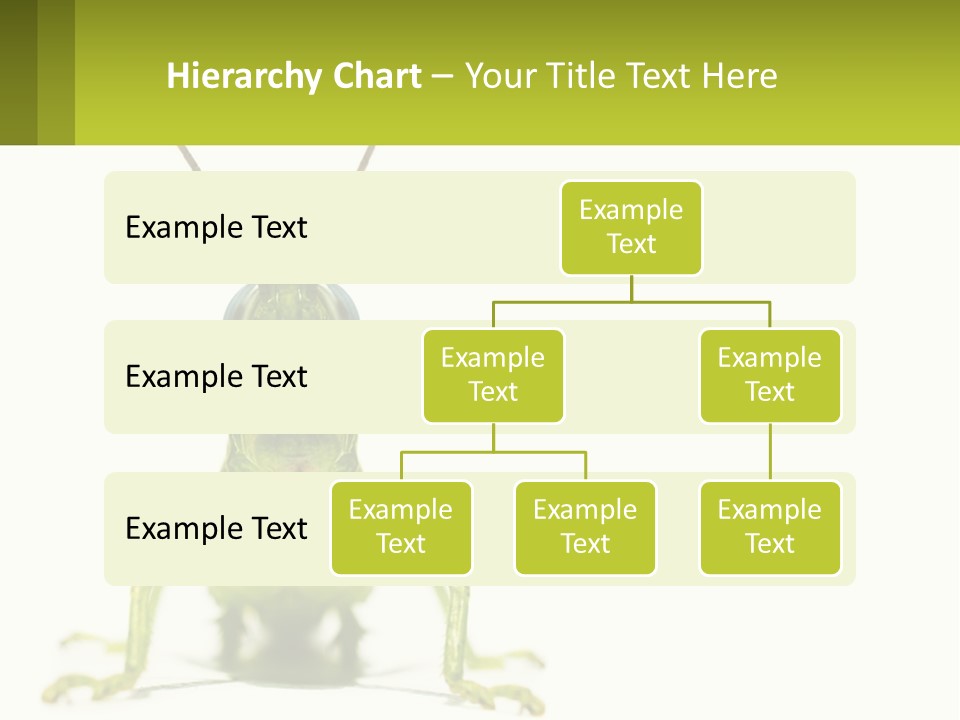 Hierarchy Chart – Your Title Text Here

Example Text

Example Text

Example Text

Example Text

Example Text

Example Text

Example Text

Example Text

Example Text